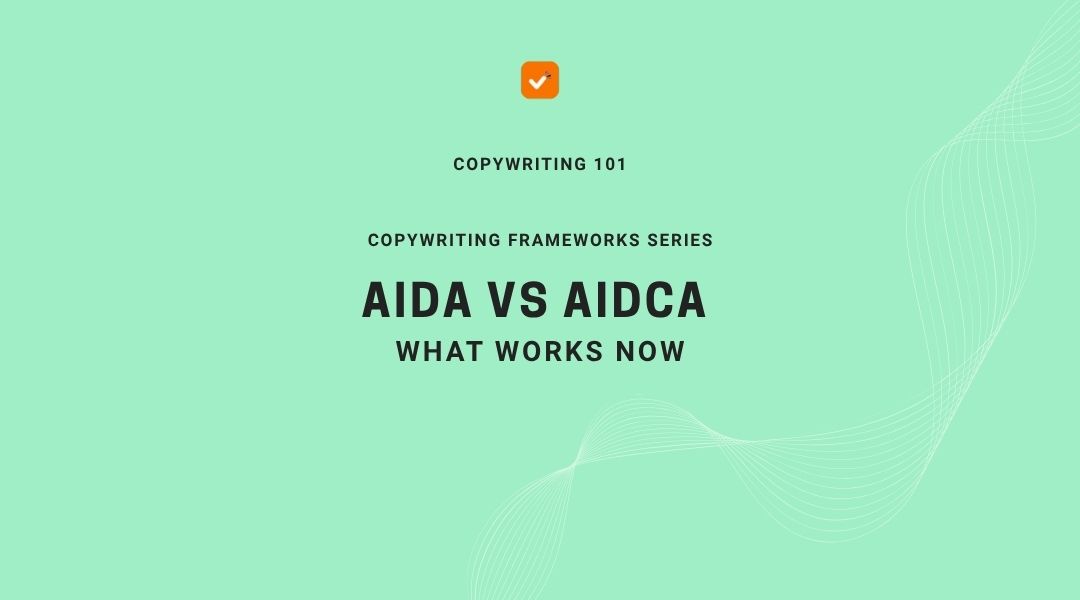 COPYWRITING 101

COPYWRITING FRAMEWORKS SERIES

AIDA VS AIDCA

WHAT WORKS NOW